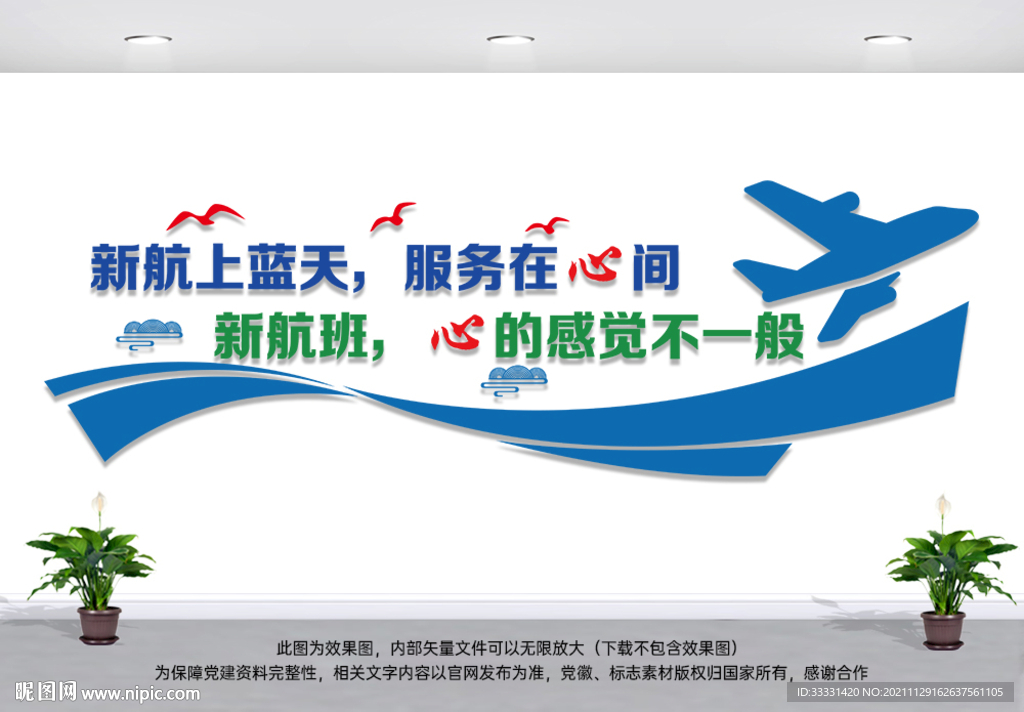 新航上蓝天，服务在心间

新航班，心的感觉不一般

此图为效果图，内部矢量文件可以无限放大（下载不包含效果图）

为保障党建资料完整性，相关文字内容以官网发布为准，党徽、标志素材版权归国家所有，感谢合作

昵图网 www.nipic.com

ID:33331420 NO:20211129162637561105